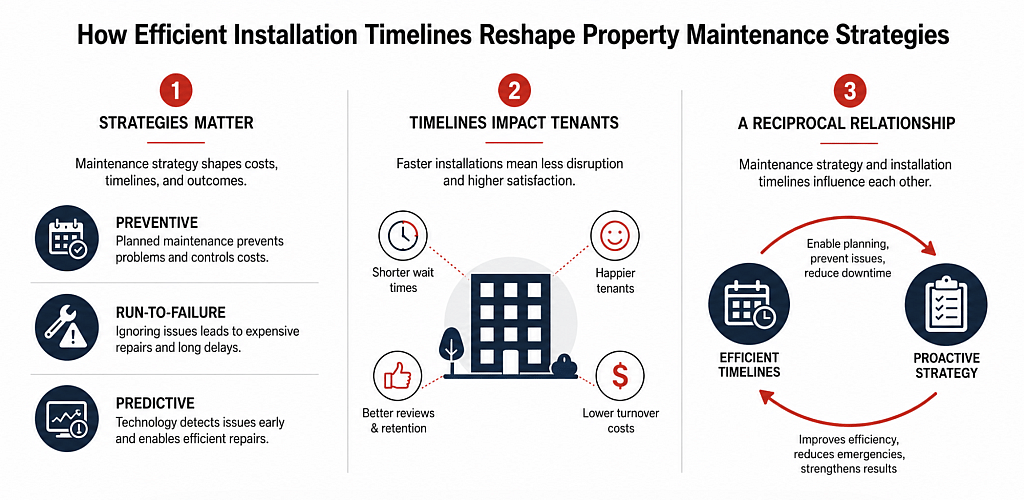 How Efficient Installation Timelines Reshape Property Maintenance Strategies

1

STRATEGIES MATTER

Maintenance strategy shapes costs, timelines, and outcomes.

PREVENTIVE
Planned maintenance prevents problems and controls costs.

RUN-TO-FAILURE
Ignoring issues leads to expensive repairs and long delays.

PREDICTIVE
Technology detects issues early and enables efficient repairs.

2

TIMELINES IMPACT TENANTS

Faster installations mean less disruption and higher satisfaction.

Shorter wait times

Happier tenants

Better reviews & retention

Lower turnover costs

3

A RECIPROCAL RELATIONSHIP

Maintenance strategy and installation timelines influence each other.

Enable planning, prevent issues, reduce downtime

EFFICIENT TIMELINES

PROACTIVE STRATEGY

Improves efficiency, reduces emergencies, strengthens results